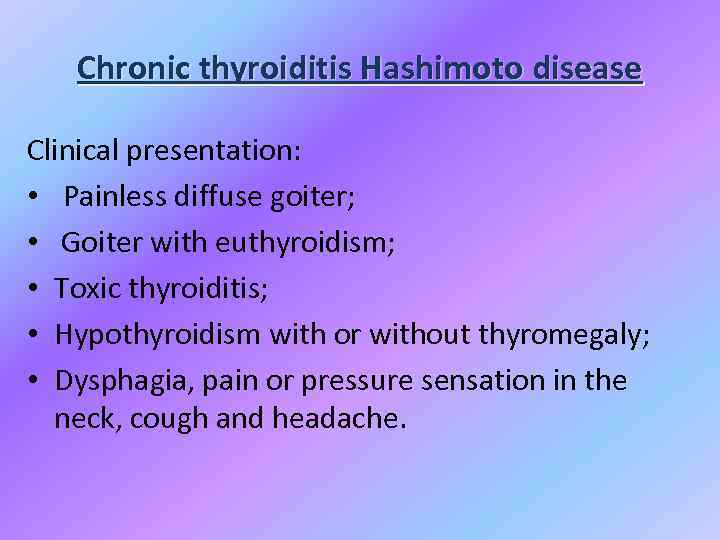 Chronic thyroiditis Hashimoto disease

Clinical presentation:
• Painless diffuse goiter;
• Goiter with euthyroidism;
• Toxic thyroiditis;
• Hypothyroidism with or without thyromegaly;
• Dysphagia, pain or pressure sensation in the neck, cough and headache.